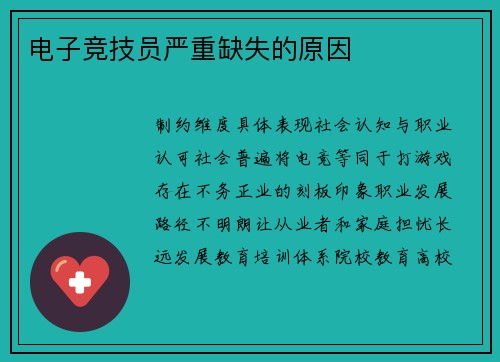 电子竞技员严重缺失的原因

制约维度具体表现社会认知与职业认可社会普遍将电竞等同于打游戏存在不务正业的刻板印象职业发展路径不明朗让从业者和家庭担忧长远发展教育培训体系院校教育高校